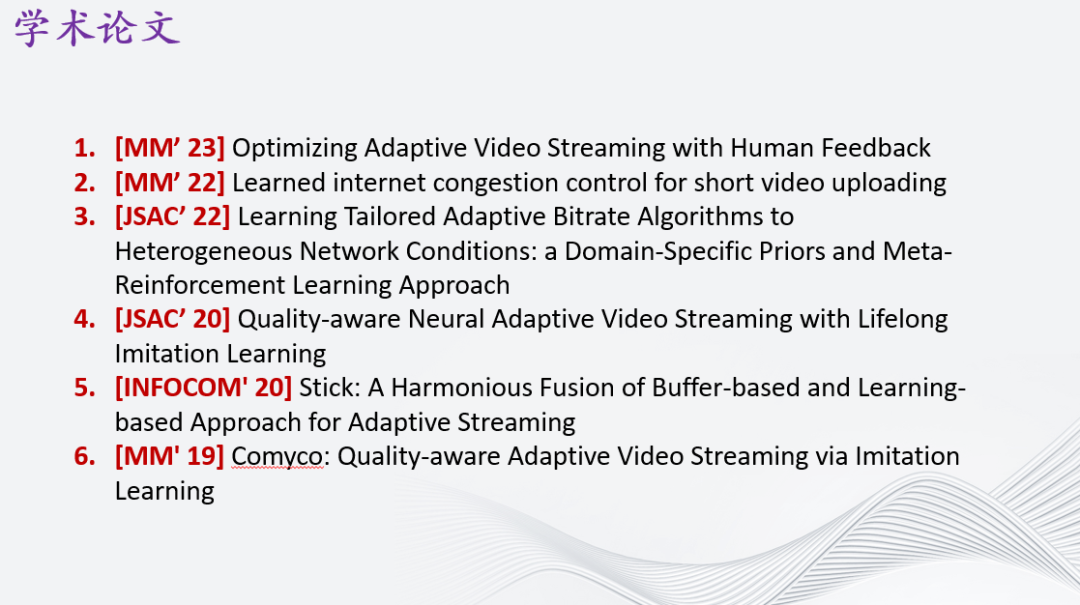 学术论文

1. [MM’ 23] Optimizing Adaptive Video Streaming with Human Feedback
2. [MM’ 22] Learned internet congestion control for short video uploading
3. [JSAC’ 22] Learning Tailored Adaptive Bitrate Algorithms to Heterogeneous Network Conditions: a Domain-Specific Priors and Meta-Reinforcement Learning Approach
4. [JSAC’ 20] Quality-aware Neural Adaptive Video Streaming with Lifelong Imitation Learning
5. [INFOCOM' 20] Stick: A Harmonious Fusion of Buffer-based and Learning-based Approach for Adaptive Streaming
6. [MM' 19] Comyco: Quality-aware Adaptive Video Streaming via Imitation Learning